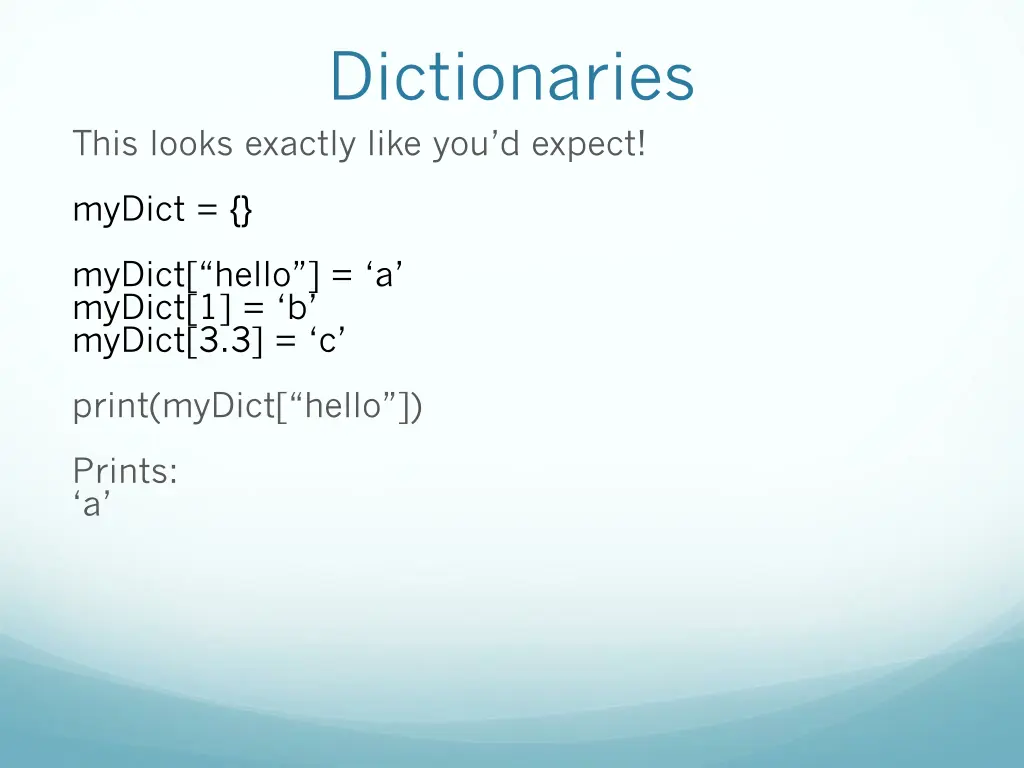 Dictionaries

This looks exactly like you’d expect!

myDict = {}

myDict[“hello”] = ‘a’
myDict[1] = ‘b’
myDict[3.3] = ‘c’

print(myDict[“hello”])

Prints:
‘a’